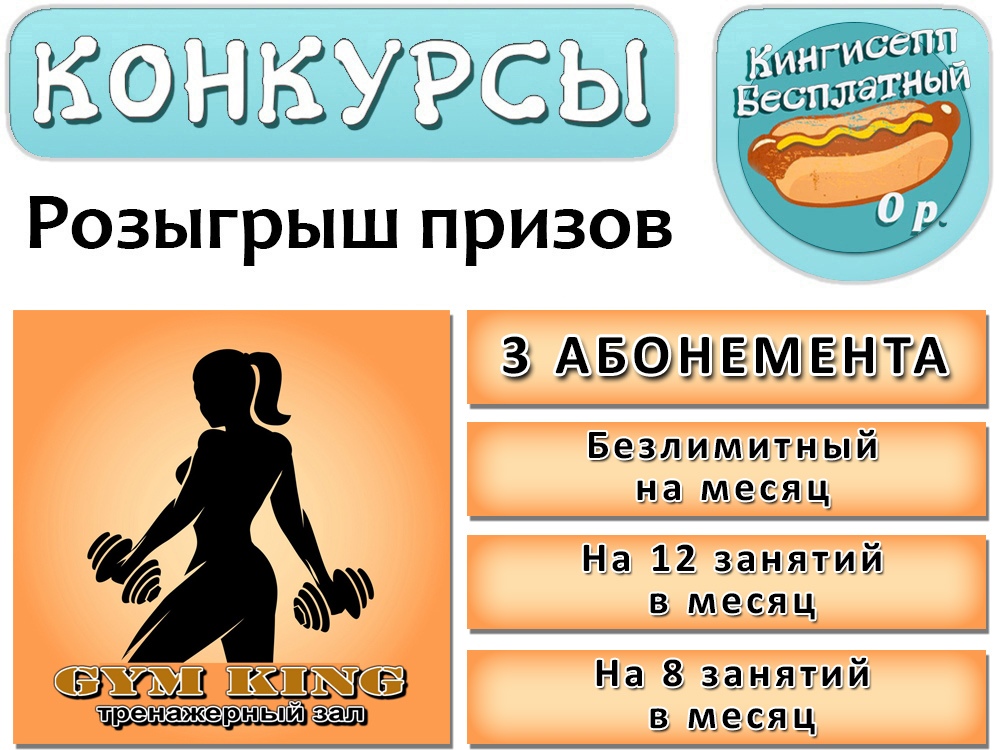 КОНКУРСЫ

Кингисепп Бесплатный

0 р.

Розыгрыш призов

GYM KING
тренажерный зал

3 АБОНЕМЕНТА

Безлимитный на месяц

На 12 занятий в месяц

На 8 занятий в месяц